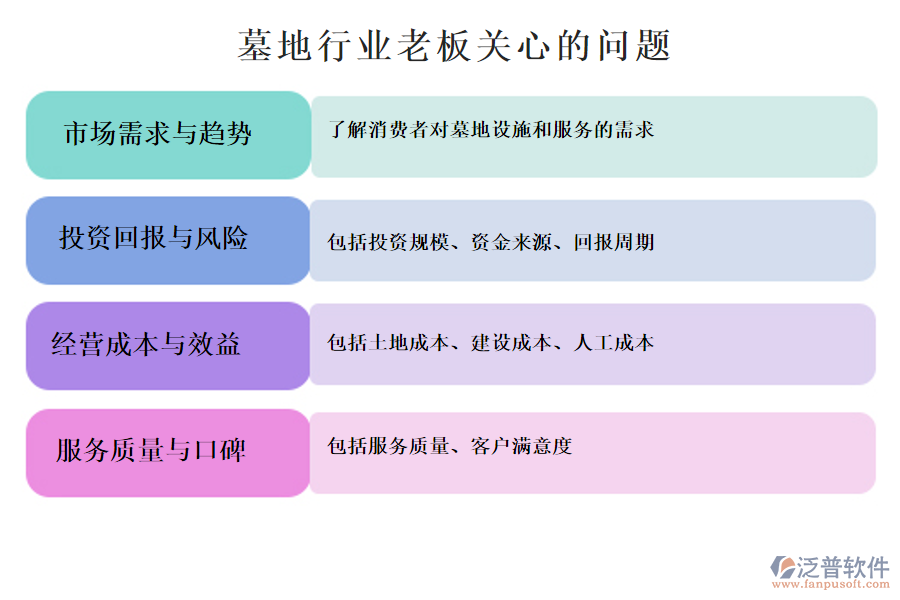 墓地行业老板关心的问题

市场需求与趋势
了解消费者对墓地设施和服务的需求

投资回报与风险
包括投资规模、资金来源、回报周期

经营成本与效益
包括土地成本、建设成本、人工成本

服务质量与口碑
包括服务质量、客户满意度

泛普软件
www.fanpusoft.com